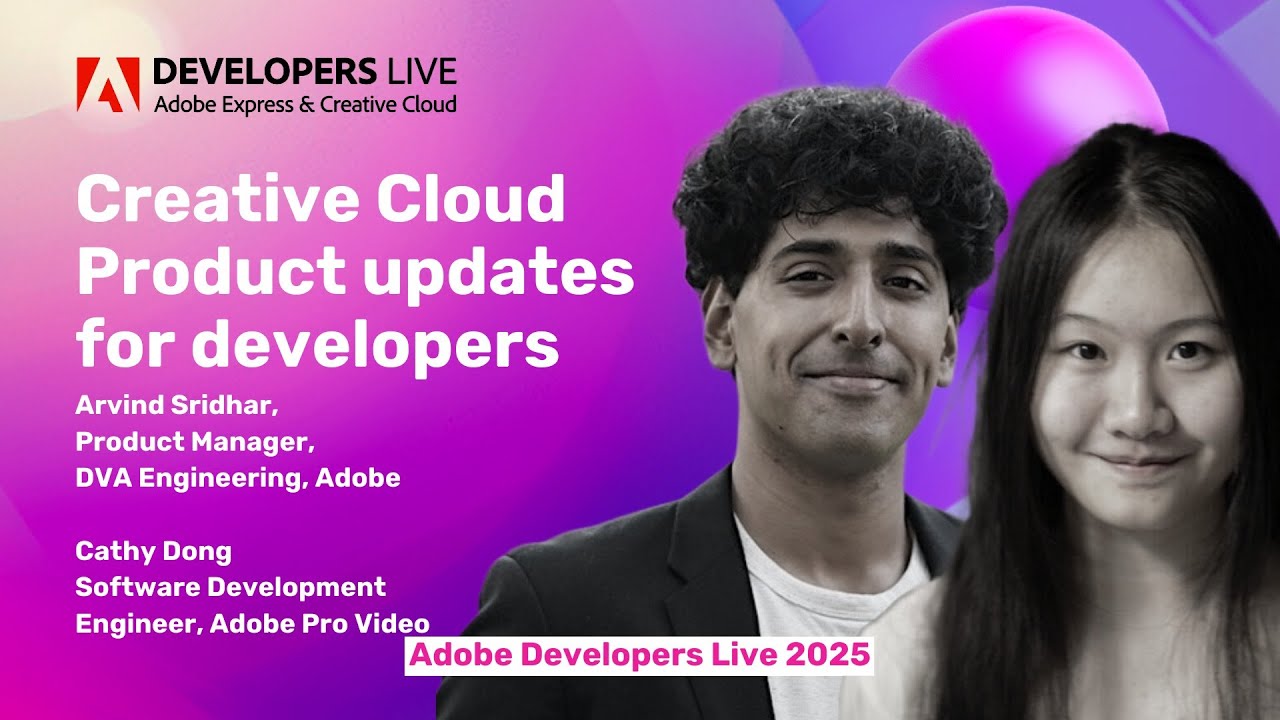 DEVELOPERS LIVE
Adobe Express & Creative Cloud

Creative Cloud Product updates for developers

Arvind Sridhar,
Product Manager,
DVA Engineering, Adobe

Cathy Dong
Software Development
Engineer, Adobe Pro Video

Adobe Developers Live 2025